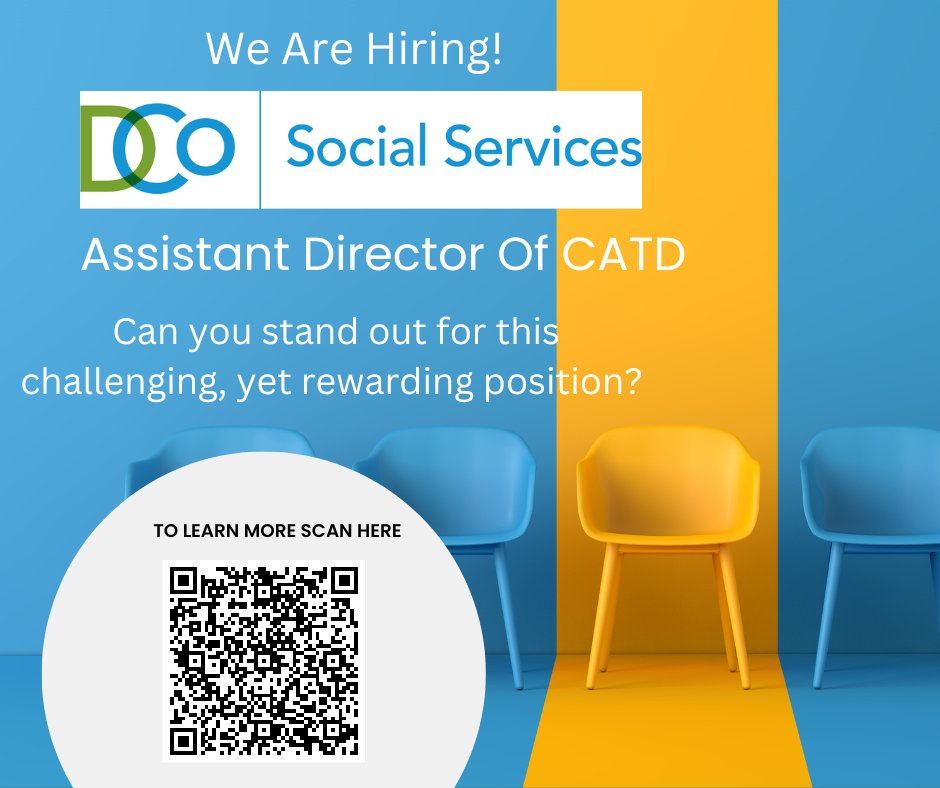 We Are Hiring!

DCO

Social Services

Assistant Director Of CATD

Can you stand out for this challenging, yet rewarding position?

TO LEARN MORE SCAN HERE